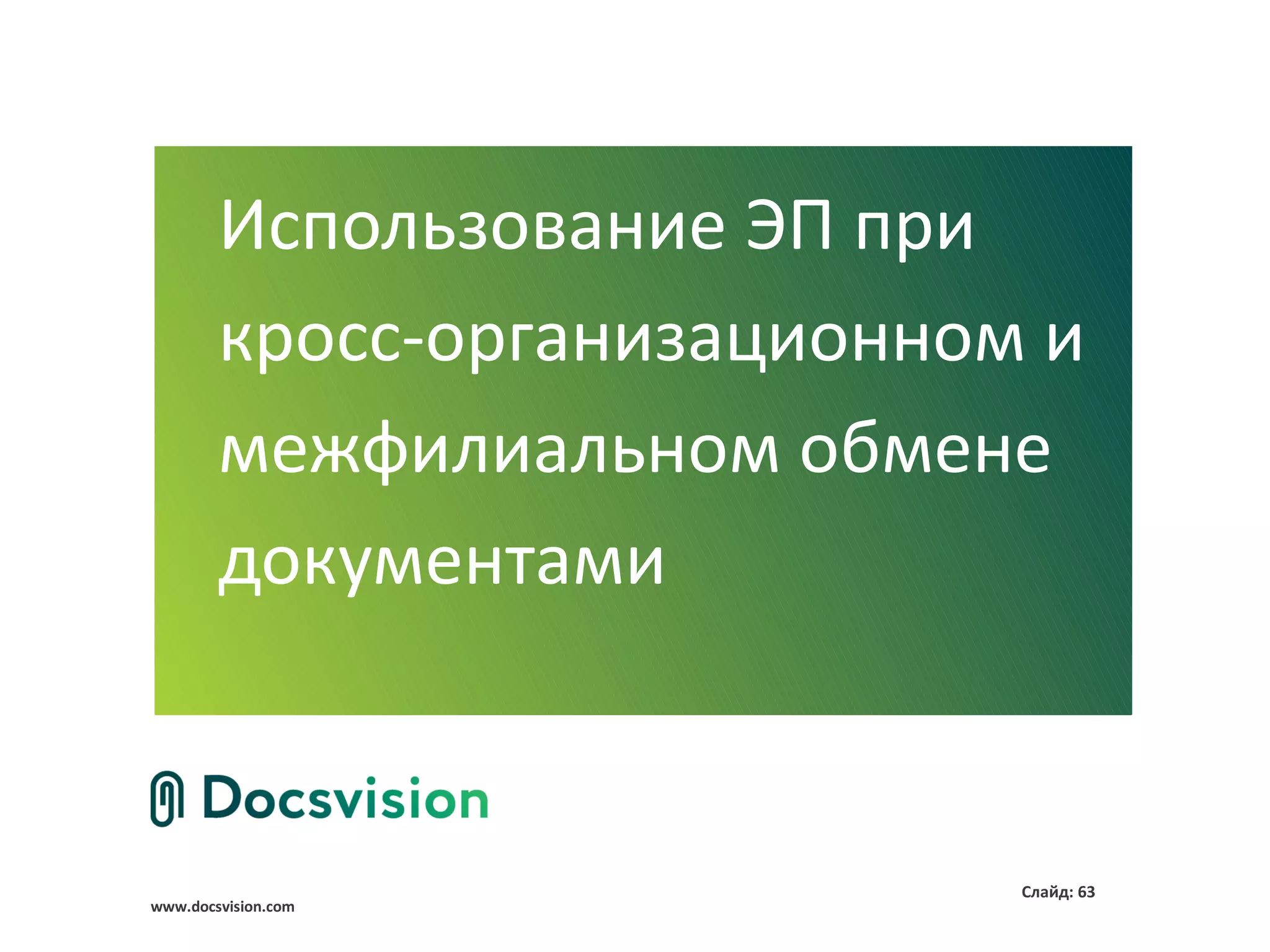 Использование ЭП при кросс-организационном и межфилиальном обмене документами

Docsvision

Слайд: 63

www.docsvision.com